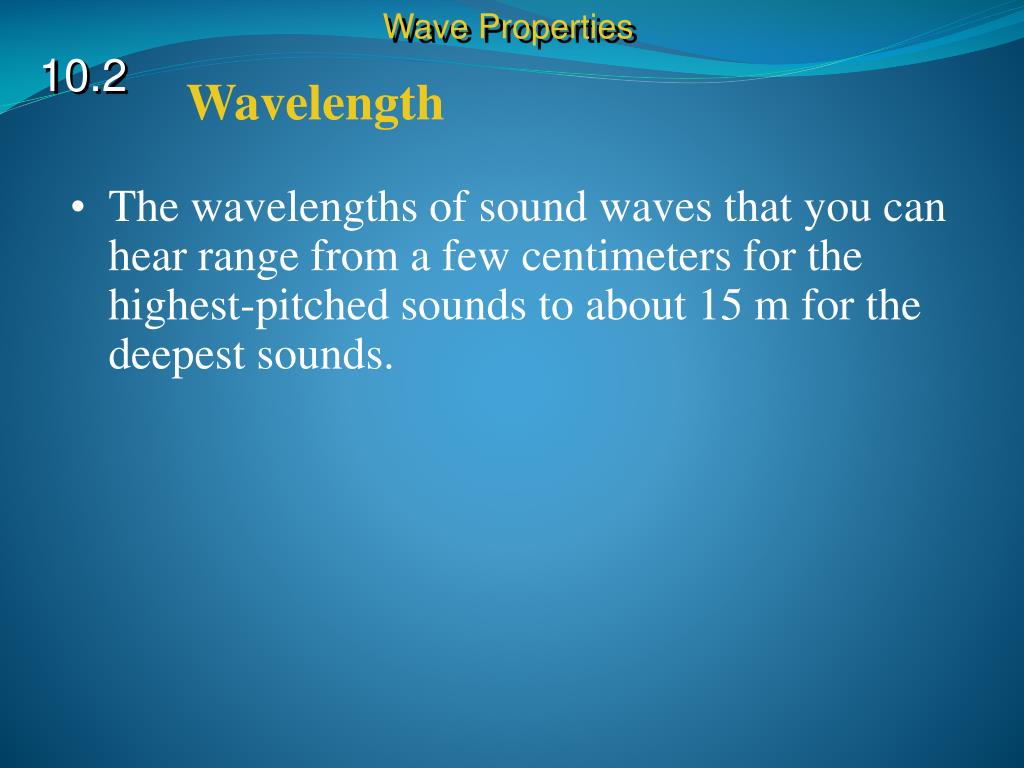 Wave Properties

10.2

Wavelength

• The wavelengths of sound waves that you can hear range from a few centimeters for the highest-pitched sounds to about 15 m for the deepest sounds.